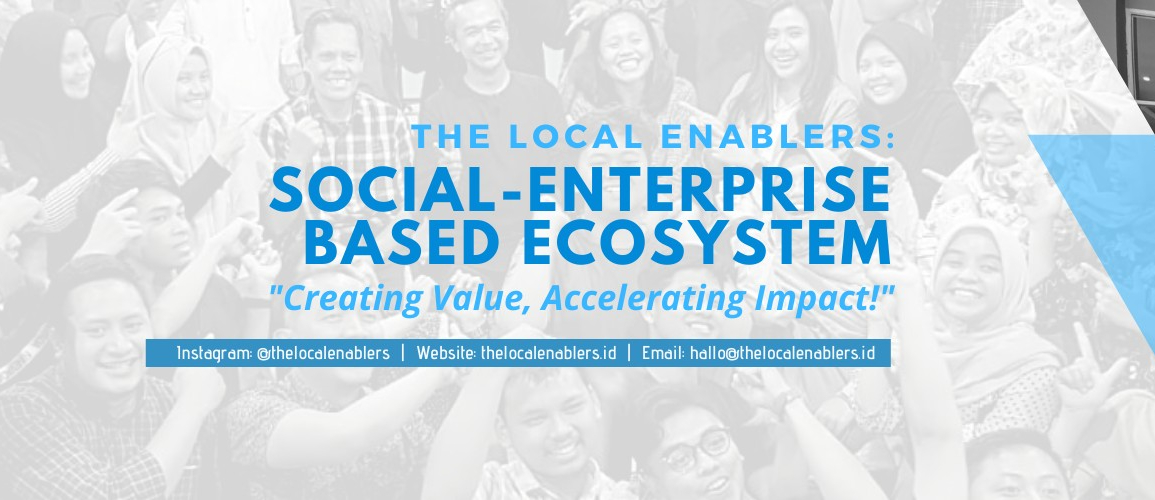 THE LOCAL ENABLERS:
SOCIAL-ENTERPRISE BASED ECOSYSTEM
"Creating Value, Accelerating Impact!"

Instagram: @thelocalenablers | Website: thelocalenablers.id | Email: hallo@thelocalenablers.id